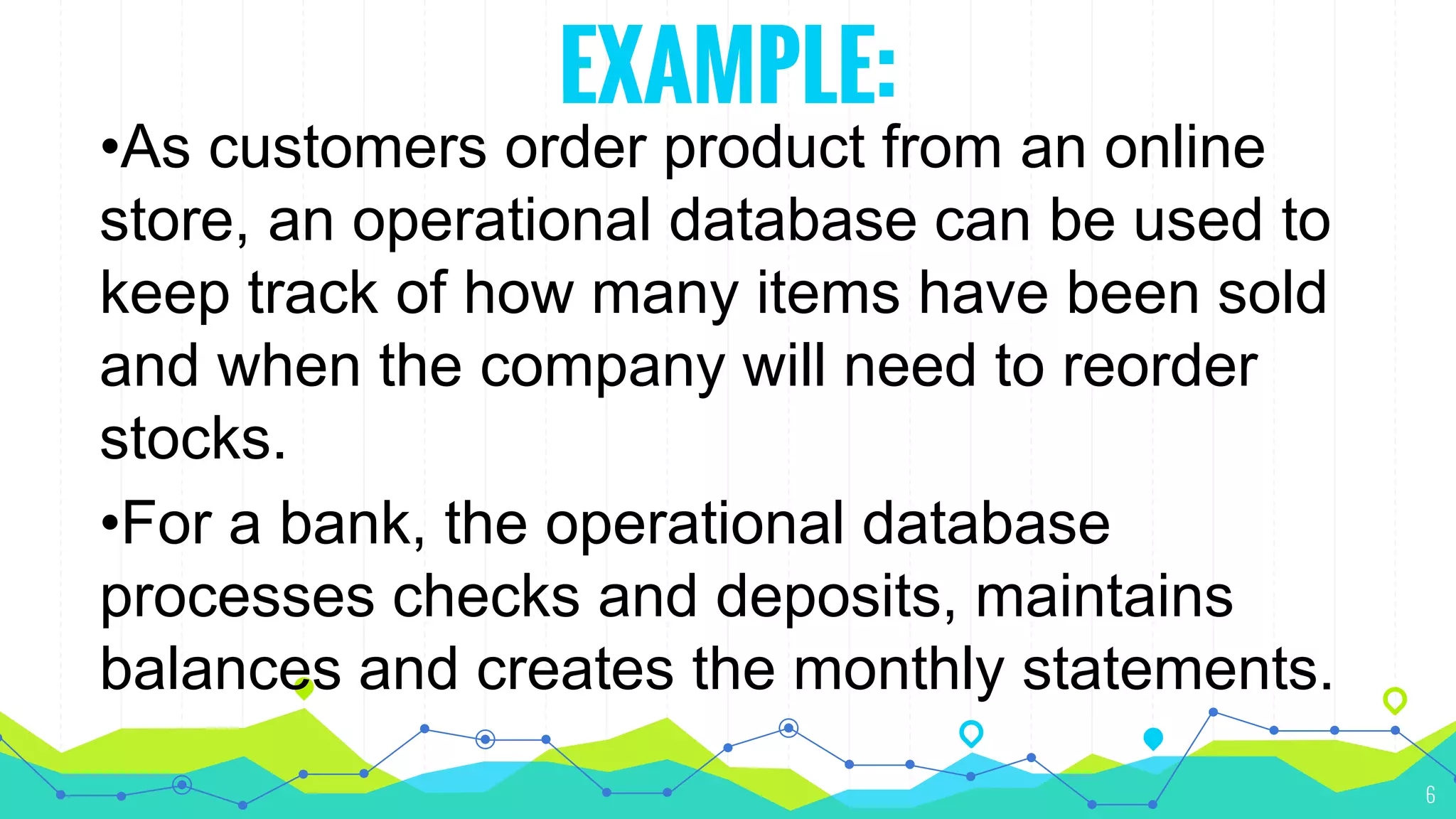 EXAMPLE:

•As customers order product from an online store, an operational database can be used to keep track of how many items have been sold and when the company will need to reorder stocks.

•For a bank, the operational database processes checks and deposits, maintains balances and creates the monthly statements.

6